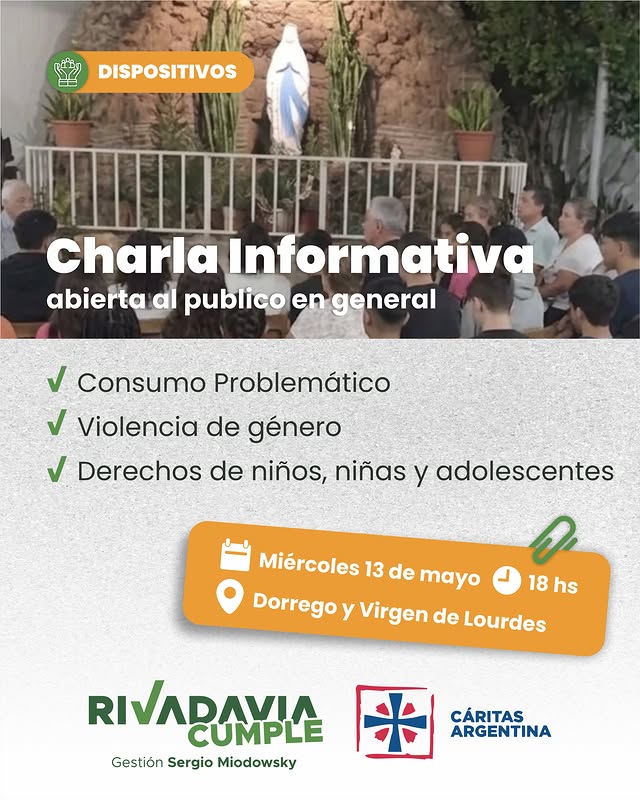 DISPOSITIVOS

Charla Informativa
abierta al publico en general

✓ Consumo Problemático
✓ Violencia de género
✓ Derechos de niños, niñas y adolescentes

Miércoles 13 de mayo 18 hs
Dorrego y Virgen de Lourdes

RIVADAVIA CUMPLE
Gestión Sergio Miodowsky

CÁRITAS ARGENTINA